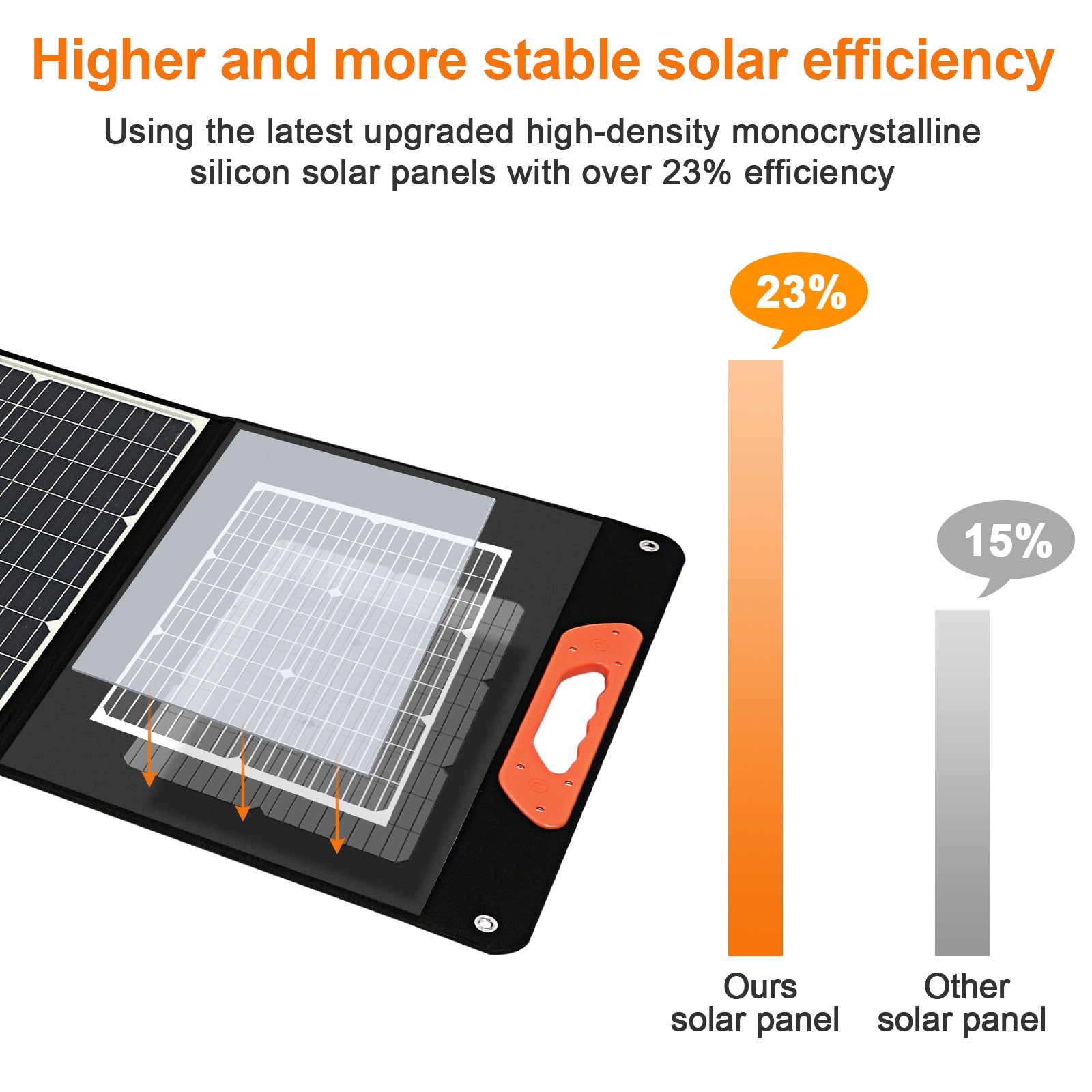 Higher and more stable solar efficiency

Using the latest upgraded high-density monocrystalline silicon solar panels with over 23% efficiency

23%

15%

Ours solar panel

Other solar panel